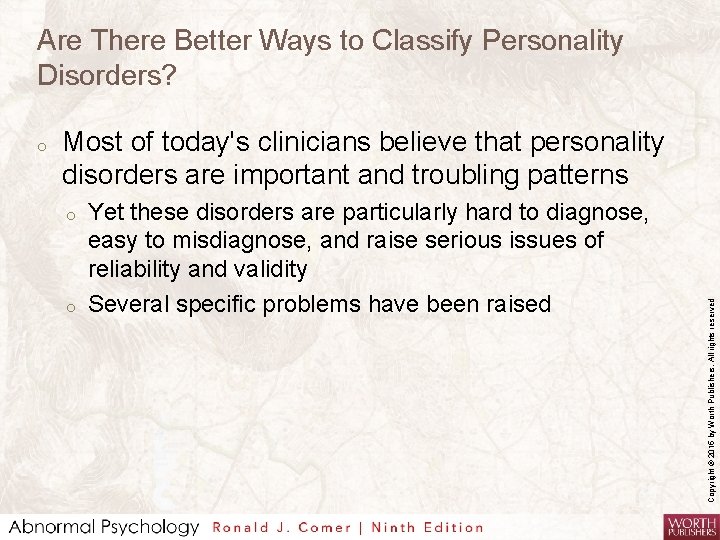 Are There Better Ways to Classify Personality Disorders?

o Most of today's clinicians believe that personality disorders are important and troubling patterns

o Yet these disorders are particularly hard to diagnose, easy to misdiagnose, and raise serious issues of reliability and validity

o Several specific problems have been raised

Copyright © 2016 by Worth Publishers. All rights reserved

Abnormal Psychology Ronald J. Comer | Ninth Edition

WORTH PUBLISHERS